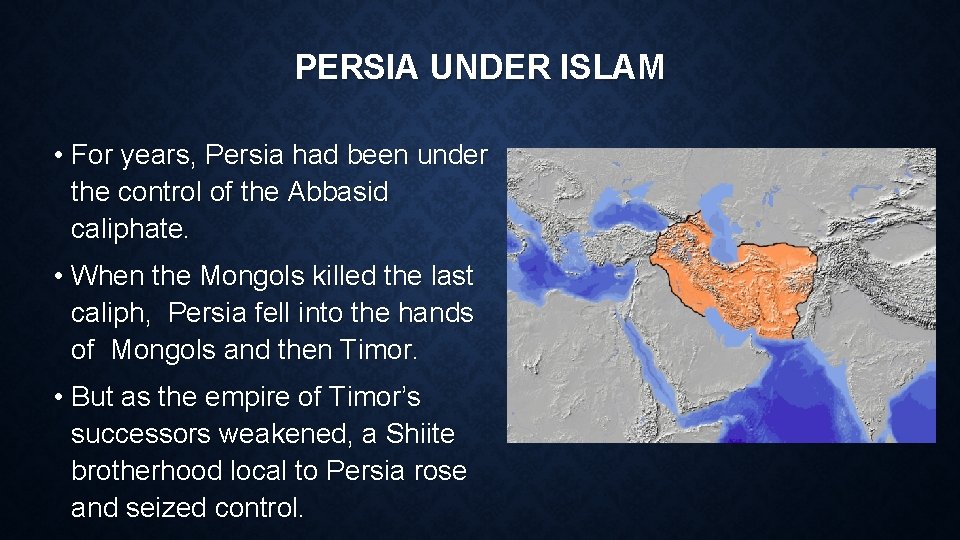 PERSIA UNDER ISLAM

• For years, Persia had been under the control of the Abbasid caliphate.

• When the Mongols killed the last caliph, Persia fell into the hands of Mongols and then Timor.

• But as the empire of Timor's successors weakened, a Shiite brotherhood local to Persia rose and seized control.